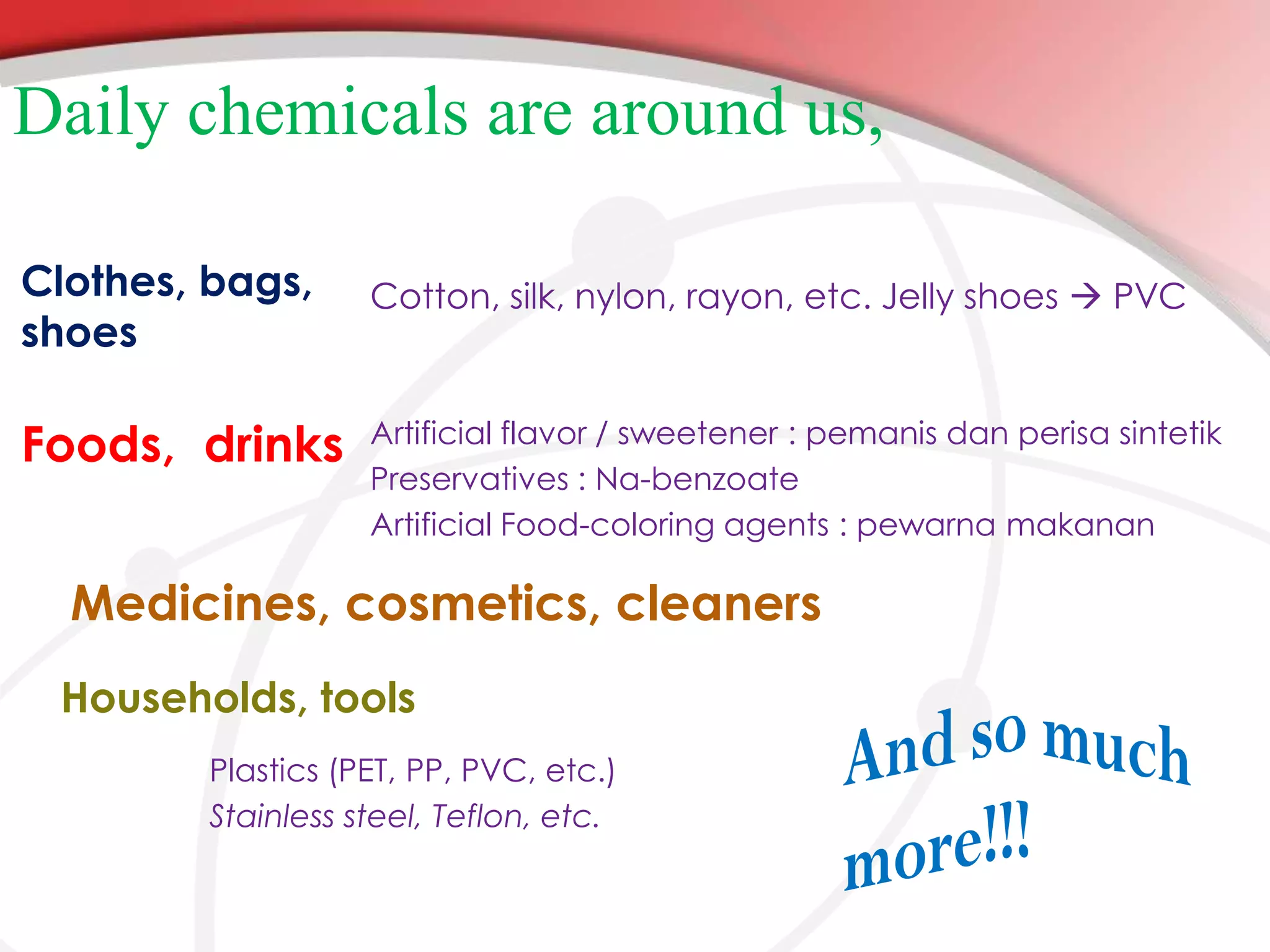 Daily chemicals are around us,

Clothes, bags, shoes

Cotton, silk, nylon, rayon, etc. Jelly shoes → PVC

Foods, drinks

Artificial flavor / sweetener : pemanis dan perisa sintetik
Preservatives : Na-benzoate
Artificial Food-coloring agents : pewarna makanan

Medicines, cosmetics, cleaners

Households, tools

Plastics (PET, PP, PVC, etc.)
Stainless steel, Teflon, etc.

And so much more!!!